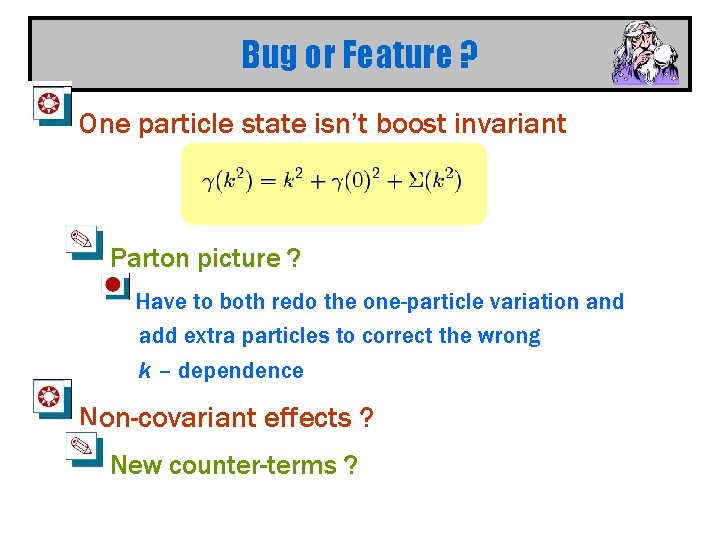 Bug or Feature ?

One particle state isn't boost invariant

$\gamma(k^2) = k^2 + \gamma(0)^2 + \Sigma(k^2)$

Parton picture ?

Have to both redo the one-particle variation and add extra particles to correct the wrong $k$ – dependence

Non-covariant effects ?

New counter-terms ?